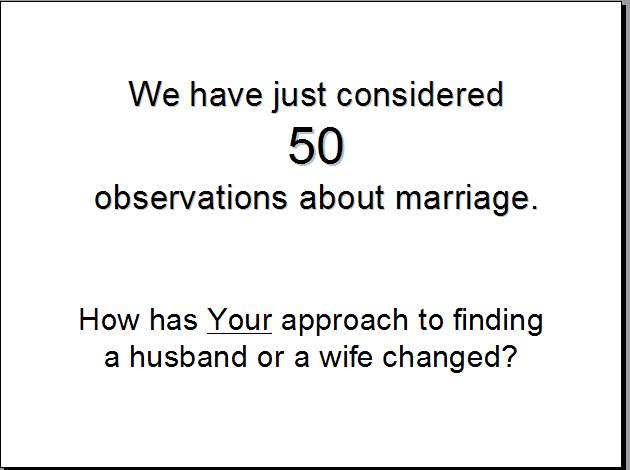 We have just considered
50
observations about marriage.

How has Your approach to finding a husband or a wife changed?